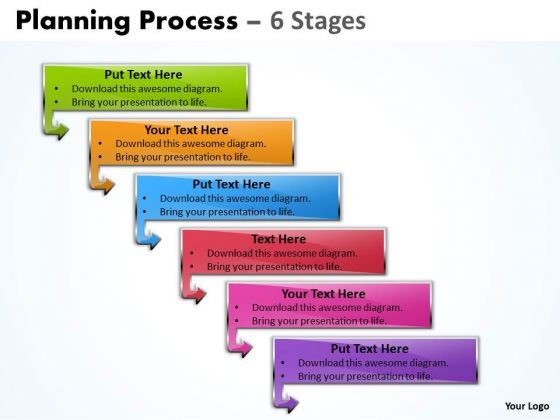 Planning Process – 6 Stages

Put Text Here
• Download this awesome diagram.
• Bring your presentation to life.

Your Text Here
• Download this awesome diagram.
• Bring your presentation to life.

Put Text Here
• Download this awesome diagram.
• Bring your presentation to life.

Text Here
• Download this awesome diagram.
• Bring your presentation to life.

Your Text Here
• Download this awesome diagram.
• Bring your presentation to life.

Put Text Here
• Download this awesome diagram.
• Bring your presentation to life.

Your Logo